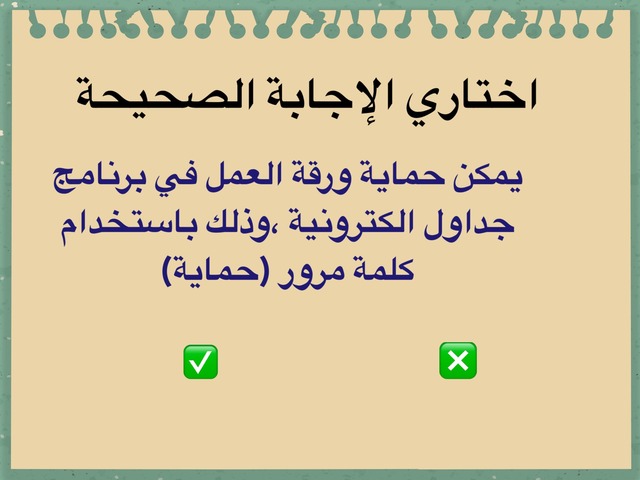 اختاري الإجابة الصحيحة

يمكن حماية ورقة العمل في برنامج جداول الكترونية ،وذلك باستخدام كلمة مرور (حماية)

✅ ❎